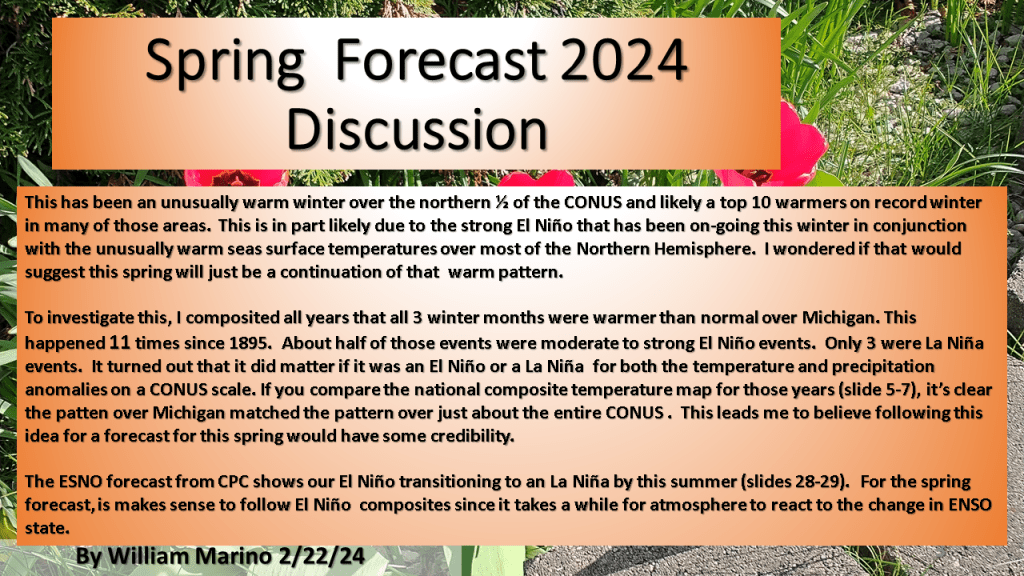 Spring Forecast 2024 Discussion

This has been an unusually warm winter over the northern ½ of the CONUS and likely a top 10 warmers on record winter in many of those areas. This is in part likely due to the strong El Niño that has been on-going this winter in conjunction with the unusually warm seas surface temperatures over most of the Northern Hemisphere. I wondered if that would suggest this spring will just be a continuation of that warm pattern.

To investigate this, I composited all years that all 3 winter months were warmer than normal over Michigan. This happened 11 times since 1895. About half of those events were moderate to strong El Niño events. Only 3 were La Niña events. It turned out that it did matter if it was an El Niño or a La Niña for both the temperature and precipitation anomalies on a CONUS scale. If you compare the national composite temperature map for those years (slide 5-7), it's clear the patten over Michigan matched the pattern over just about the entire CONUS . This leads me to believe following this idea for a forecast for this spring would have some credibility.

The ESNO forecast from CPC shows our El Niño transitioning to an La Niña by this summer (slides 28-29). For the spring forecast, is makes sense to follow El Niño composites since it takes a while for atmosphere to react to the change in ENSO state.

By William Marino 2/22/24